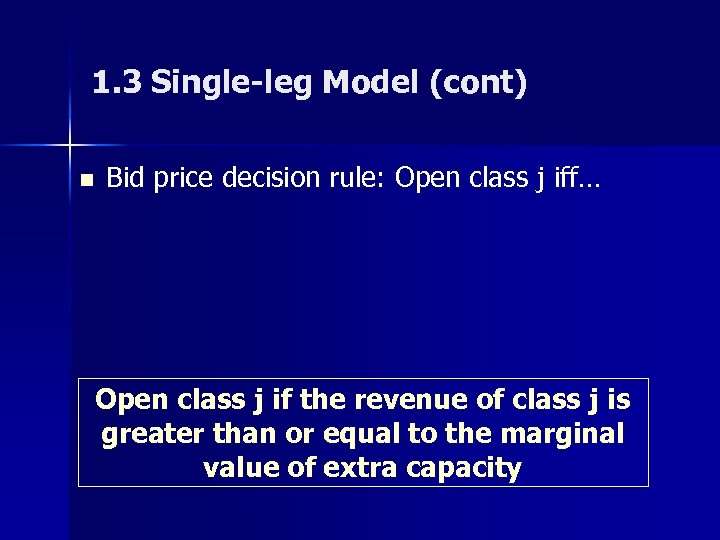 1.3 Single-leg Model (cont)

■ Bid price decision rule: Open class j iff…

Open class j if the revenue of class j is greater than or equal to the marginal value of extra capacity